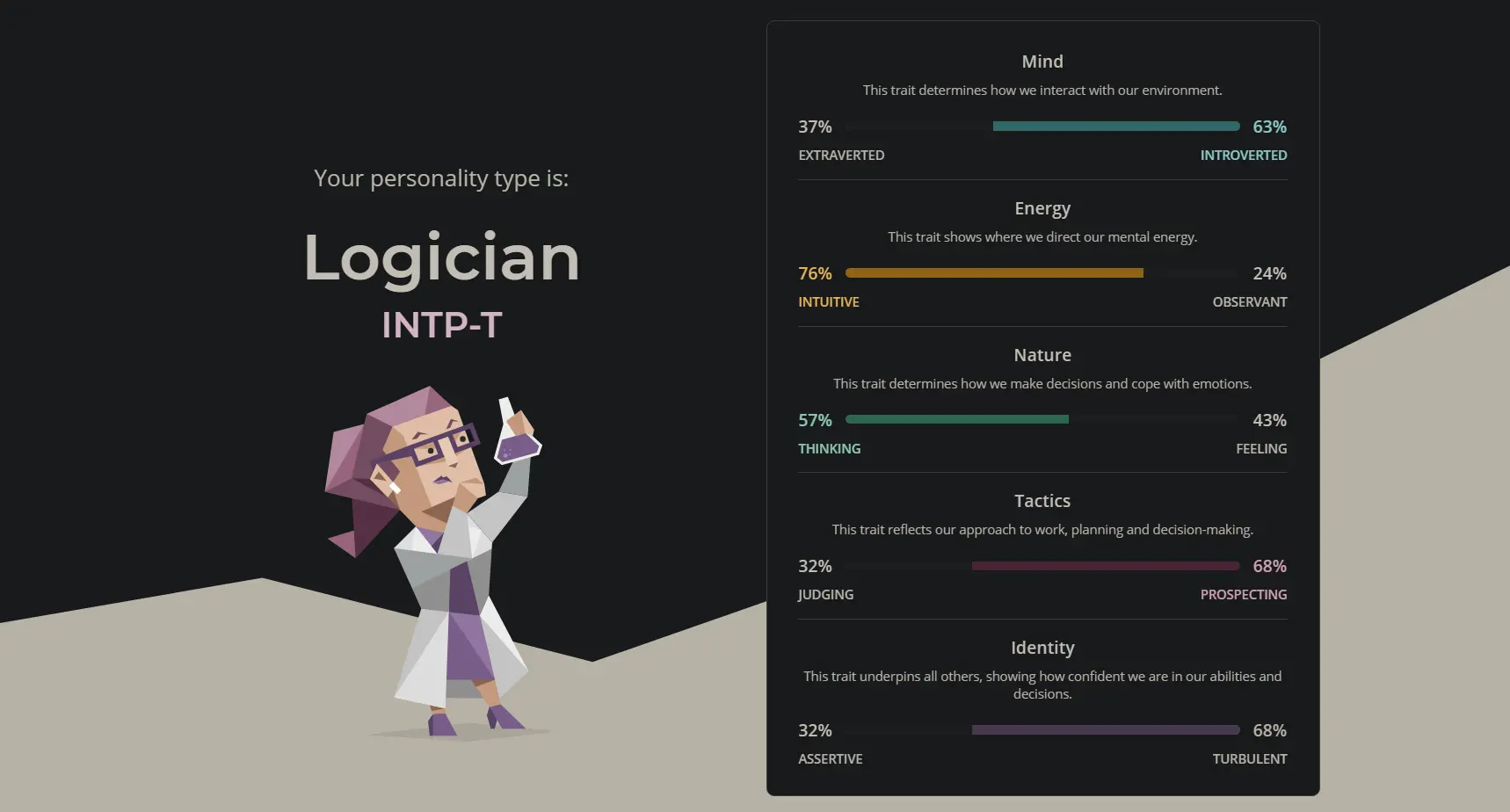 Your personality type is:

Logician

INTP-T

Mind

This trait determines how we interact with our environment.

37% 63%

EXTRAVERTED INTROVERTED

Energy

This trait shows where we direct our mental energy.

76% 24%

INTUITIVE OBSERVANT

Nature

This trait determines how we make decisions and cope with emotions.

57% 43%

THINKING FEELING

Tactics

This trait reflects our approach to work, planning and decision-making.

32% 68%

JUDGING PROSPECTING

Identity

This trait underpins all others, showing how confident we are in our abilities and decisions.

32% 68%

ASSERTIVE TURBULENT